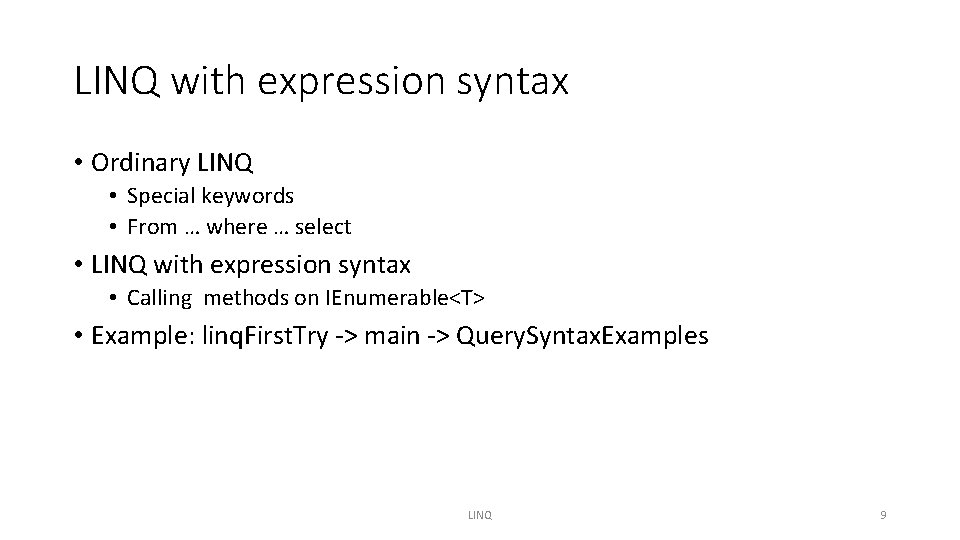 LINQ with expression syntax

• Ordinary LINQ
  • Special keywords
  • From … where … select
• LINQ with expression syntax
  • Calling methods on IEnumerable<T>
• Example: linqFirstTry -> main -> QuerySyntaxExamples

LINQ

9